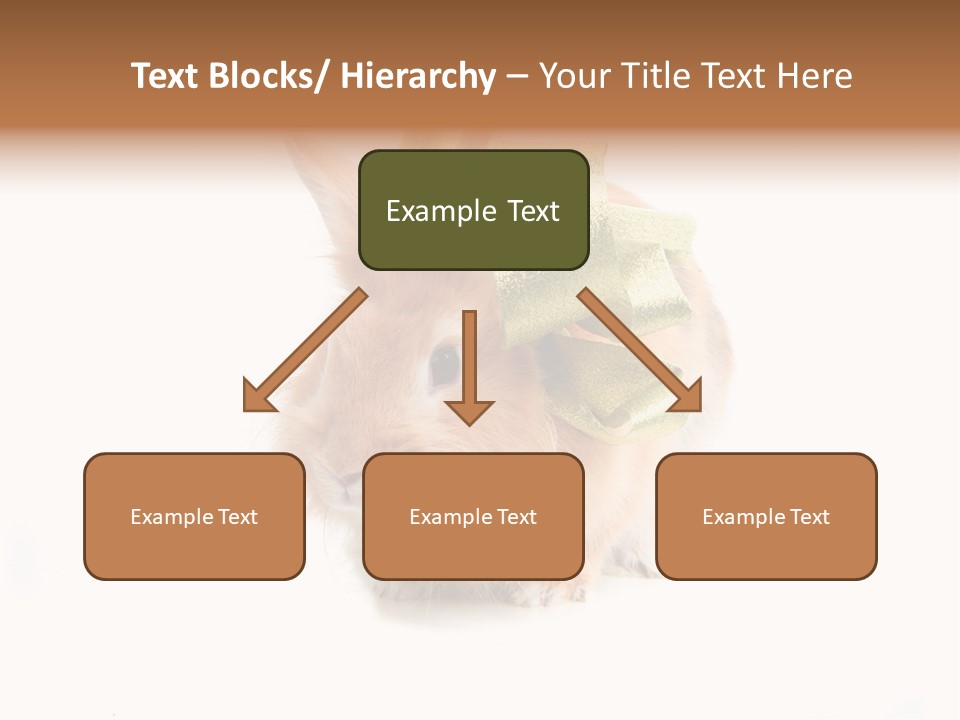 Text Blocks/ Hierarchy – Your Title Text Here

Example Text

Example Text

Example Text

Example Text